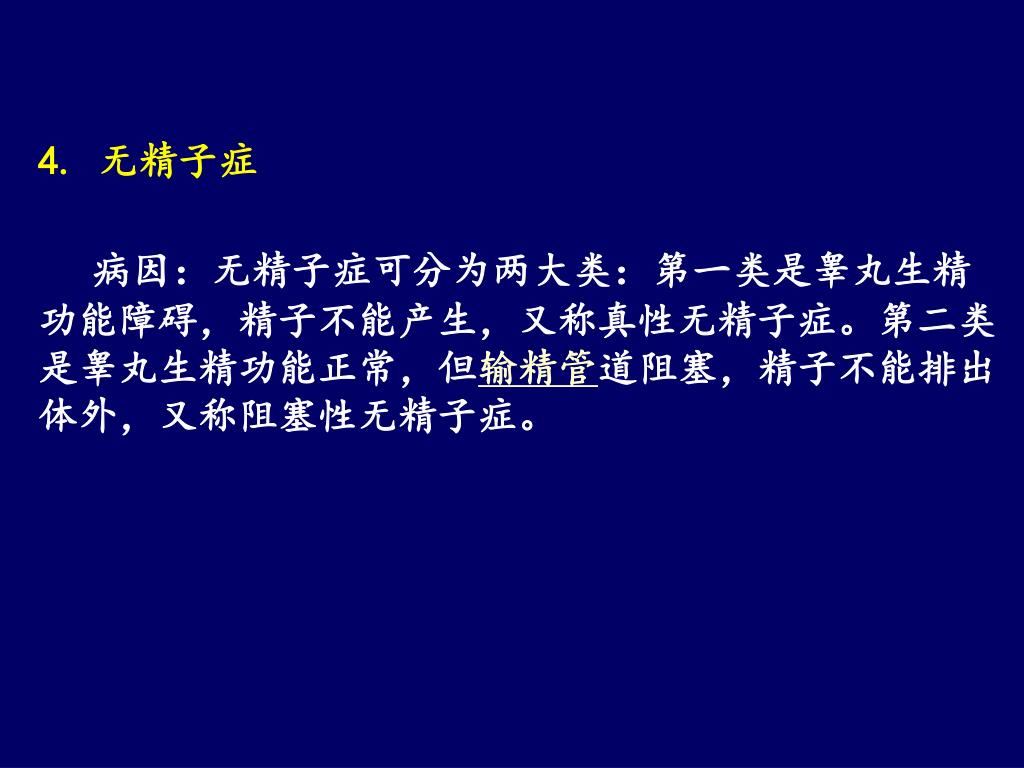 4. 无精子症

病因：无精子症可分为两大类：第一类是睾丸生精功能障碍，精子不能产生，又称真性无精子症。第二类是睾丸生精功能正常，但输精管道阻塞，精子不能排出体外，又称阻塞性无精子症。